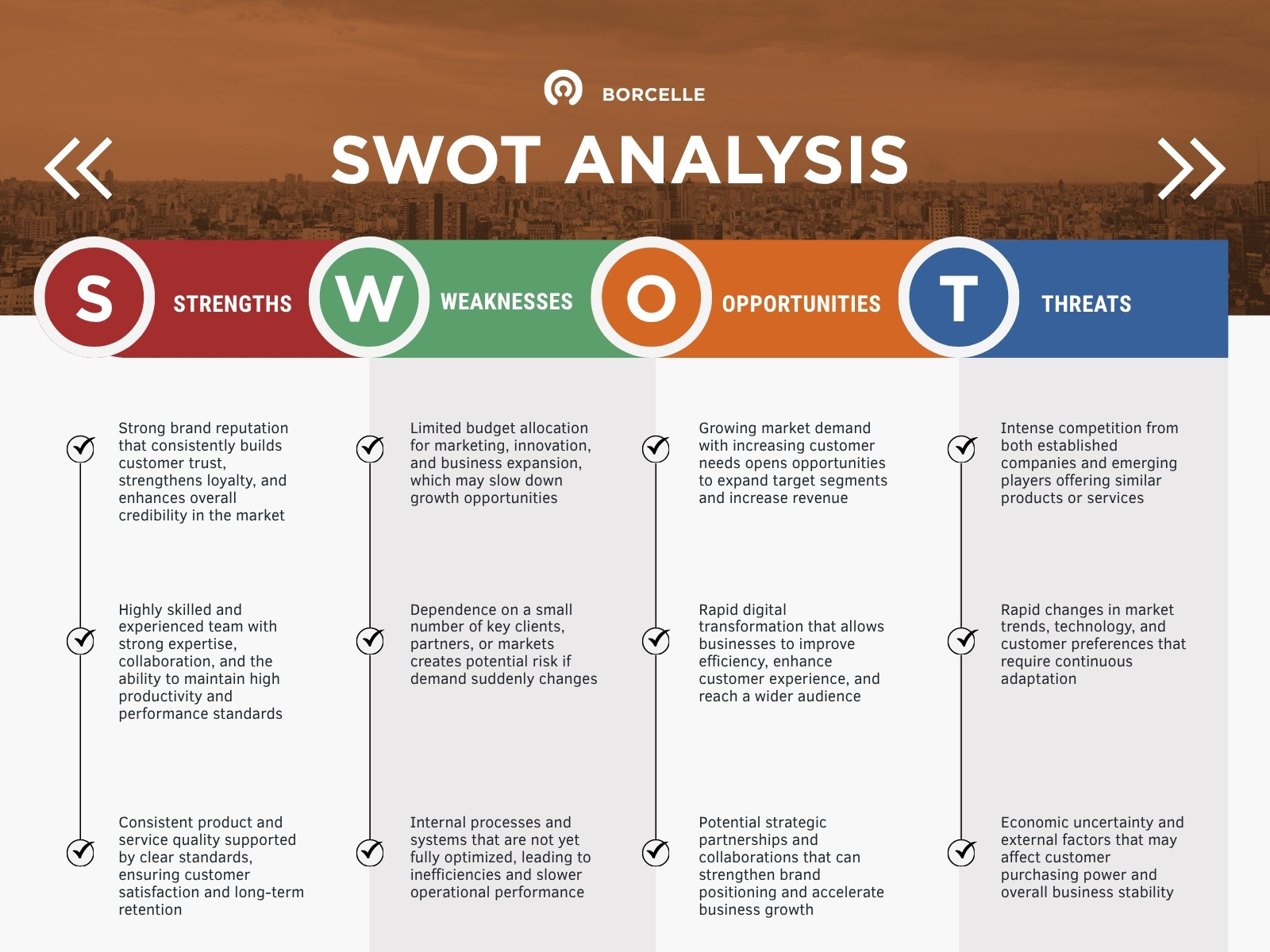 BORCELLE

SWOT ANALYSIS

S STRENGTHS

Strong brand reputation that consistently builds customer trust, strengthens loyalty, and enhances overall credibility in the market

Highly skilled and experienced team with strong expertise, collaboration, and the ability to maintain high productivity and performance standards

Consistent product and service quality supported by clear standards, ensuring customer satisfaction and long-term retention

W WEAKNESSES

Limited budget allocation for marketing, innovation, and business expansion, which may slow down growth opportunities

Dependence on a small number of key clients, partners, or markets creates potential risk if demand suddenly changes

Internal processes and systems that are not yet fully optimized, leading to inefficiencies and slower operational performance

O OPPORTUNITIES

Growing market demand with increasing customer needs opens opportunities to expand target segments and increase revenue

Rapid digital transformation that allows businesses to improve efficiency, enhance customer experience, and reach a wider audience

Potential strategic partnerships and collaborations that can strengthen brand positioning and accelerate business growth

T THREATS

Intense competition from both established companies and emerging players offering similar products or services

Rapid changes in market trends, technology, and customer preferences that require continuous adaptation

Economic uncertainty and external factors that may affect customer purchasing power and overall business stability